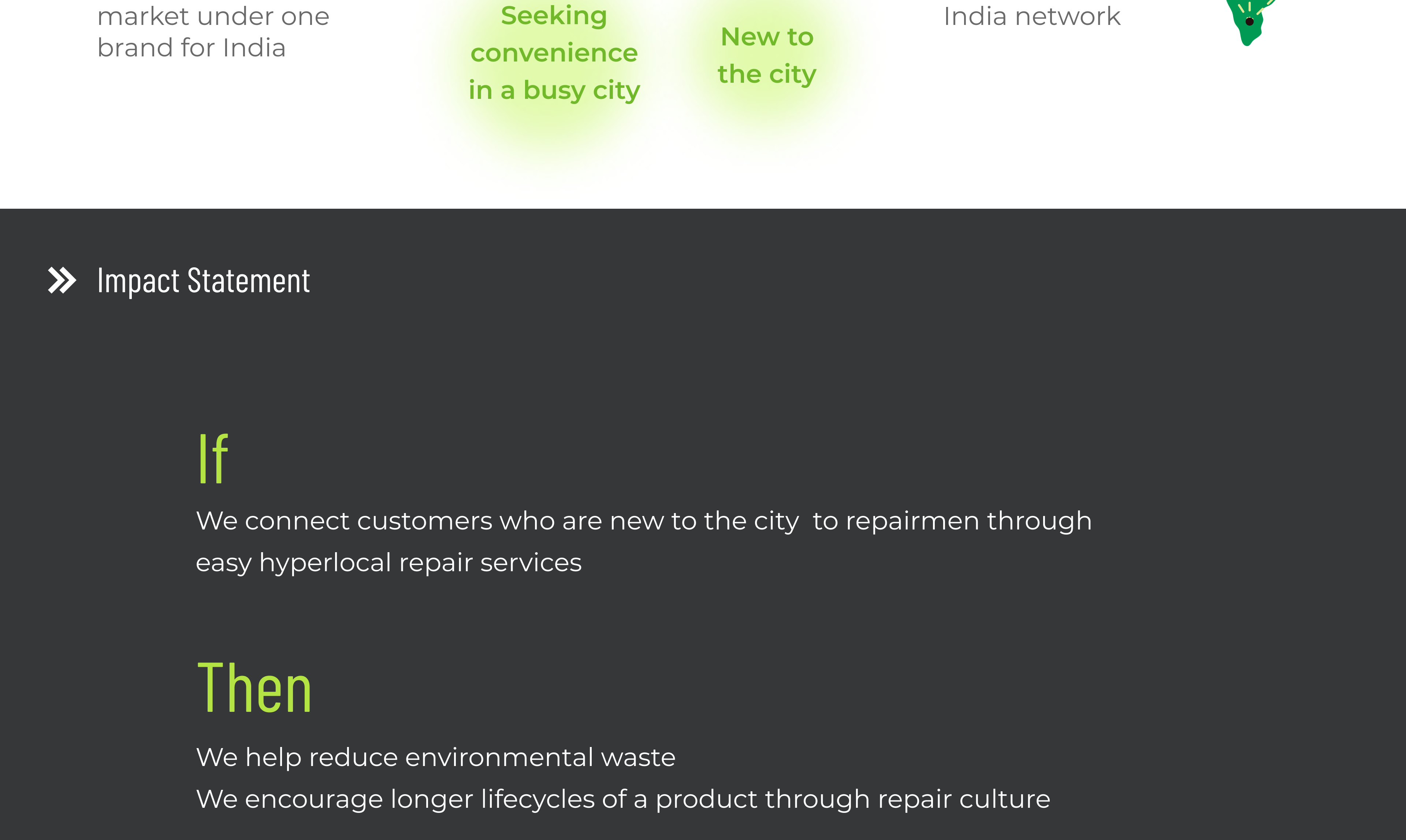 market under one brand for India

Seeking convenience in a busy city

New to the city

India network

Impact Statement

If

We connect customers who are new to the city to repairmen through easy hyperlocal repair services

Then

We help reduce environmental waste
We encourage longer lifecycles of a product through repair culture